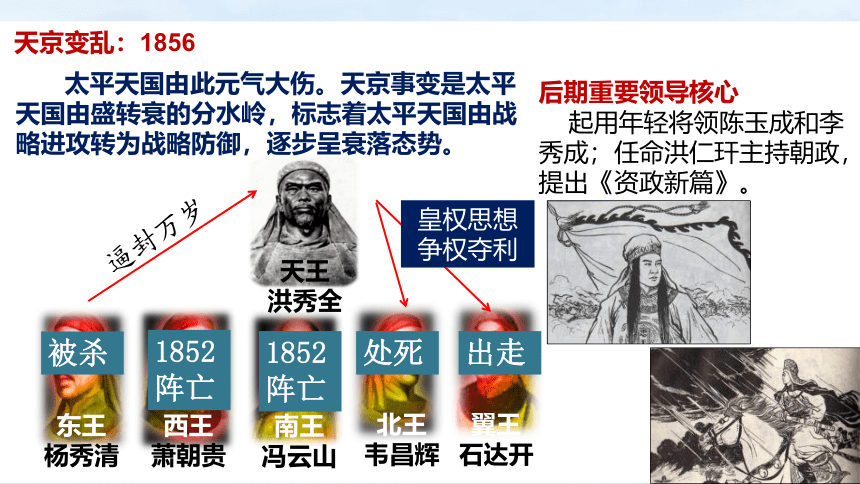 天京变乱：1856

太平天国由此元气大伤。天京事变是太平天国由盛转衰的分水岭，标志着太平天国由战略进攻转为战略防御，逐步呈衰落态势。

逼封万岁

天王
洪秀全

皇权思想
争权夺利

被杀
东王
杨秀清

1852
阵亡
西王
萧朝贵

1852
阵亡
南王
冯云山

处死
北王
韦昌辉

出走
翼王
石达开

后期重要领导核心

起用年轻将领陈玉成和李秀成；任命洪仁玕主持朝政，提出《资政新篇》。